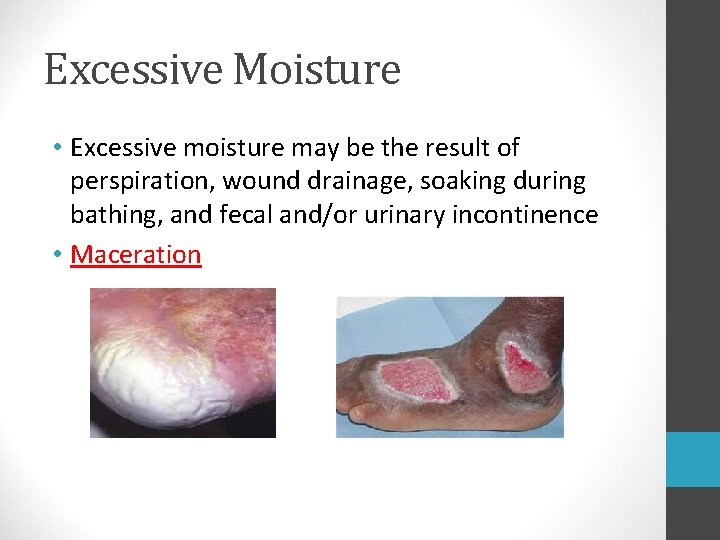 Excessive Moisture

• Excessive moisture may be the result of perspiration, wound drainage, soaking during bathing, and fecal and/or urinary incontinence

• Maceration